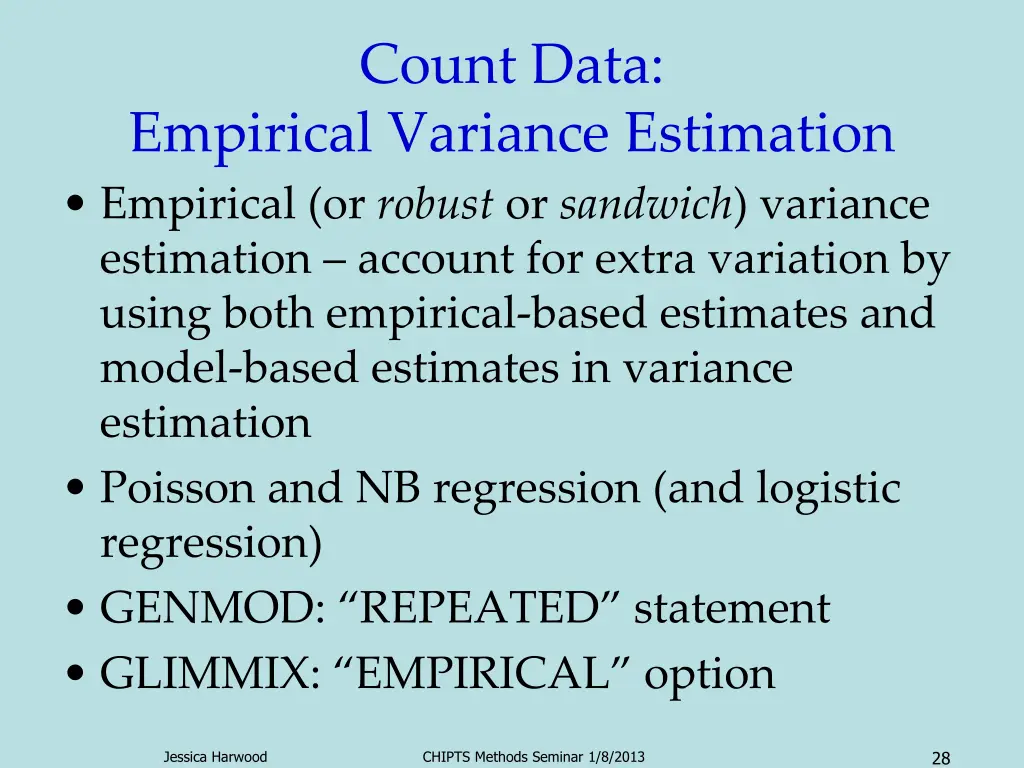 Count Data:
Empirical Variance Estimation

• Empirical (or robust or sandwich) variance estimation – account for extra variation by using both empirical-based estimates and model-based estimates in variance estimation
• Poisson and NB regression (and logistic regression)
• GENMOD: “REPEATED” statement
• GLIMMIX: “EMPIRICAL” option

Jessica Harwood

CHIPTS Methods Seminar 1/8/2013

28